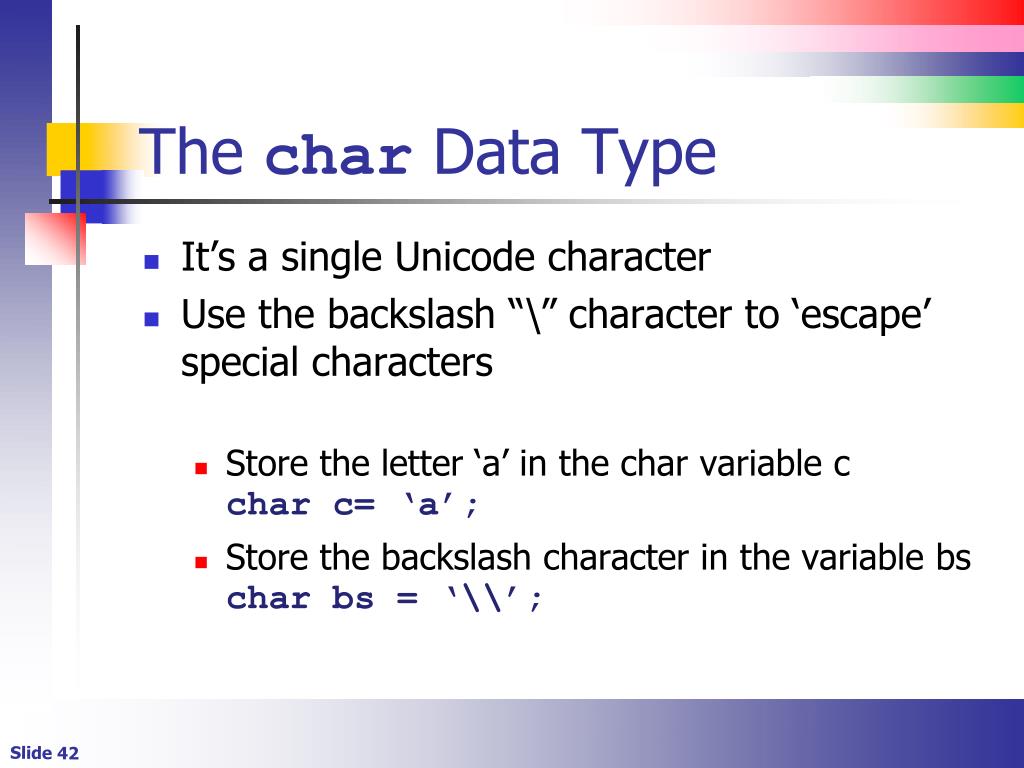 The char Data Type

- It’s a single Unicode character
- Use the backslash “\” character to ‘escape’ special characters

  - Store the letter ‘a’ in the char variable c
char c= ‘a’;
  - Store the backslash character in the variable bs
char bs = ‘\\’;

Slide 42